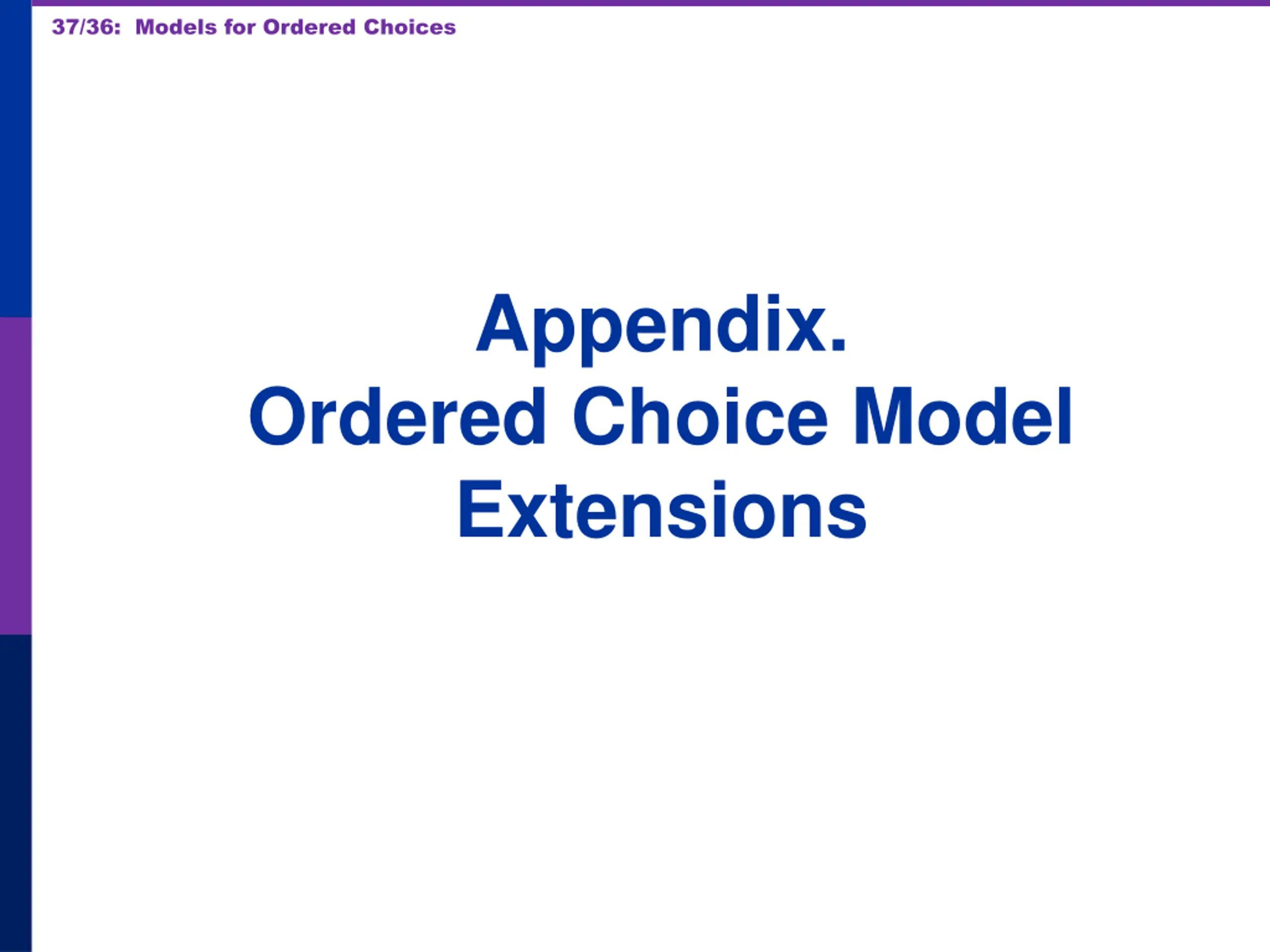 37/36: Models for Ordered Choices

Appendix.
Ordered Choice Model Extensions